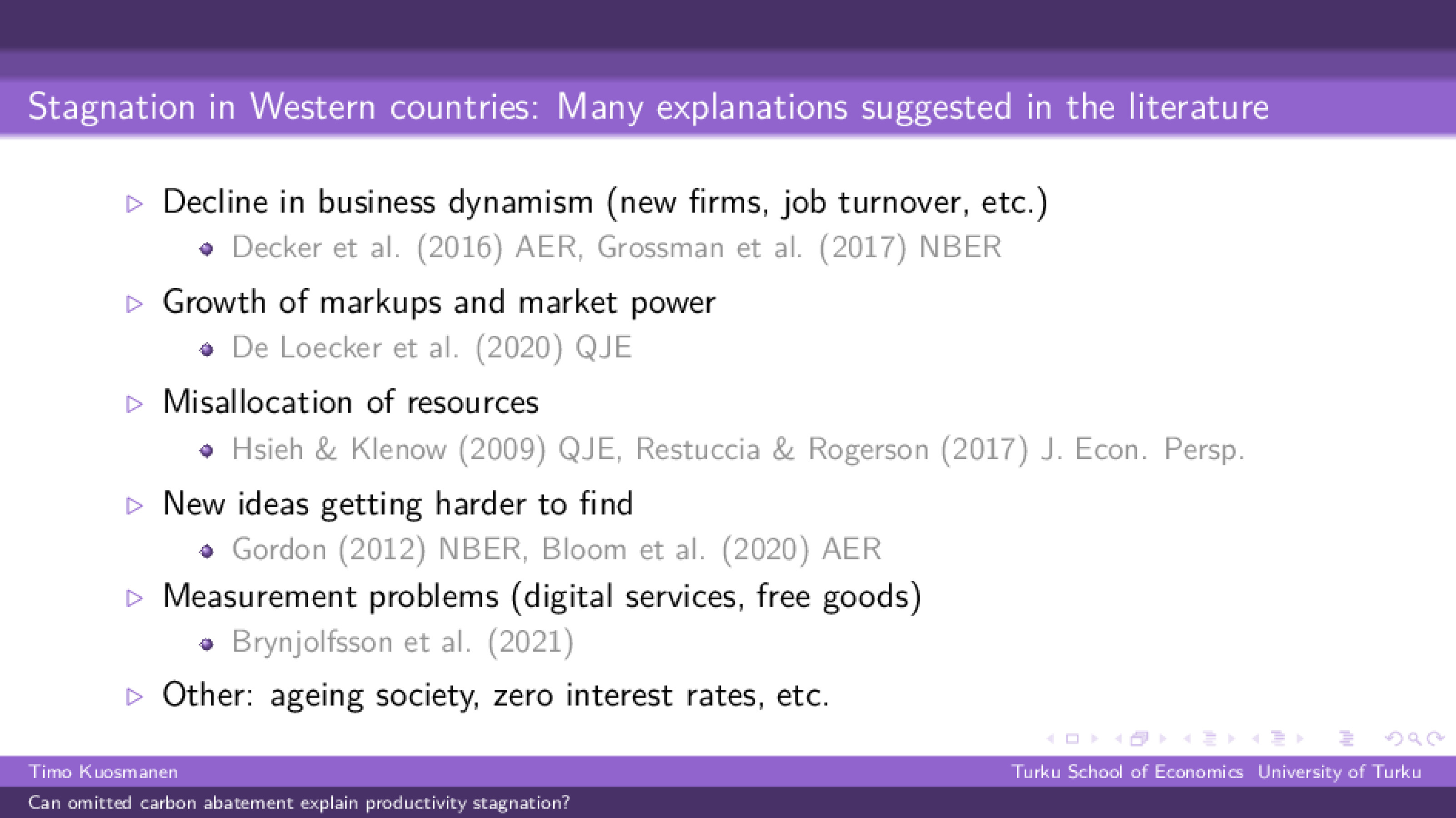 Stagnation in Western countries: Many explanations suggested in the literature

▷ Decline in business dynamism (new firms, job turnover, etc.)
  • Decker et al. (2016) AER, Grossman et al. (2017) NBER
▷ Growth of markups and market power
  • De Loecker et al. (2020) QJE
▷ Misallocation of resources
  • Hsieh & Klenow (2009) QJE, Restuccia & Rogerson (2017) J. Econ. Persp.
▷ New ideas getting harder to find
  • Gordon (2012) NBER, Bloom et al. (2020) AER
▷ Measurement problems (digital services, free goods)
  • Brynjolfsson et al. (2021)
▷ Other: ageing society, zero interest rates, etc.

Timo Kuosmanen
Turku School of Economics University of Turku
Can omitted carbon abatement explain productivity stagnation?